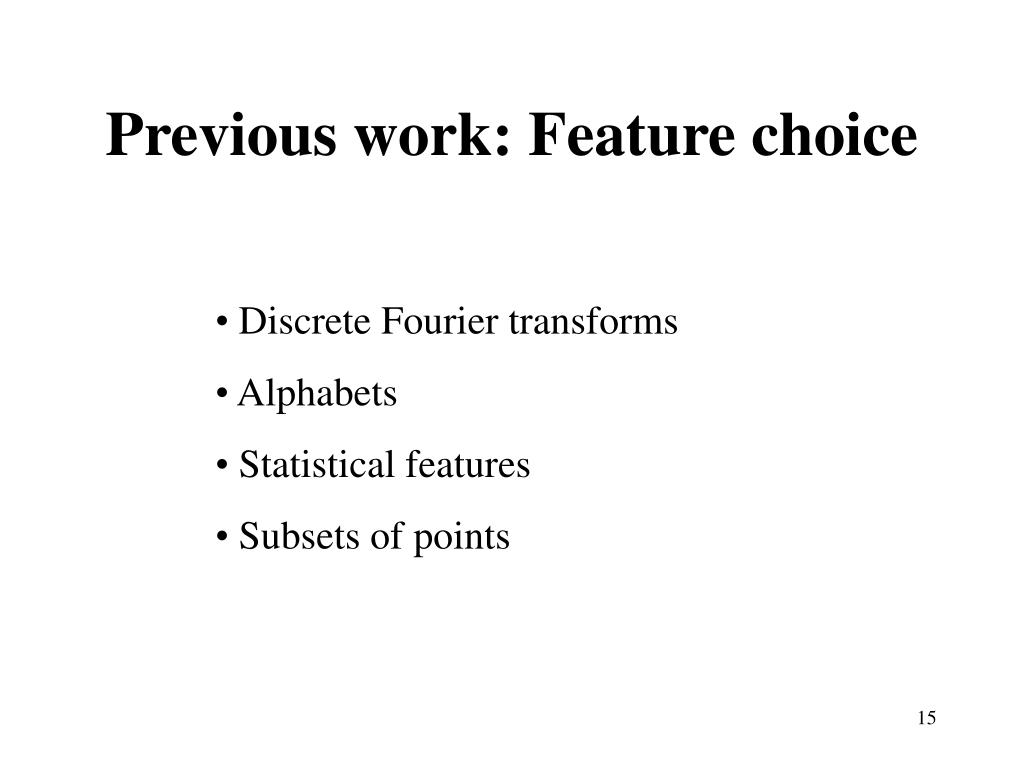 Previous work: Feature choice

• Discrete Fourier transforms

• Alphabets

• Statistical features

• Subsets of points

15